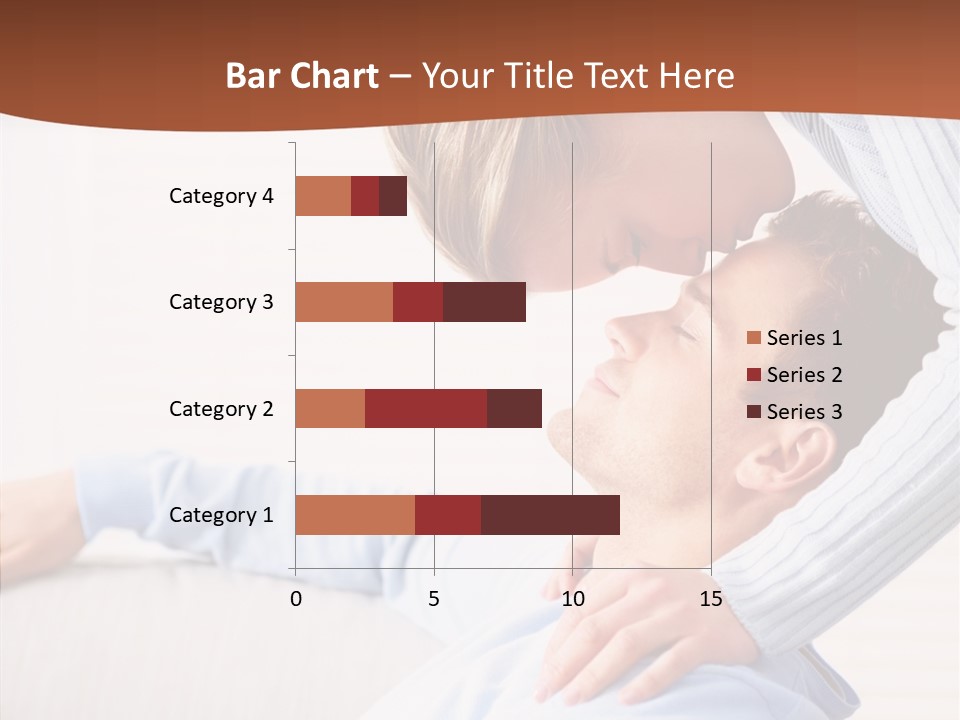 Bar Chart – Your Title Text Here

Category 4
Category 3
Category 2
Category 1

0
5
10
15

Series 1
Series 2
Series 3